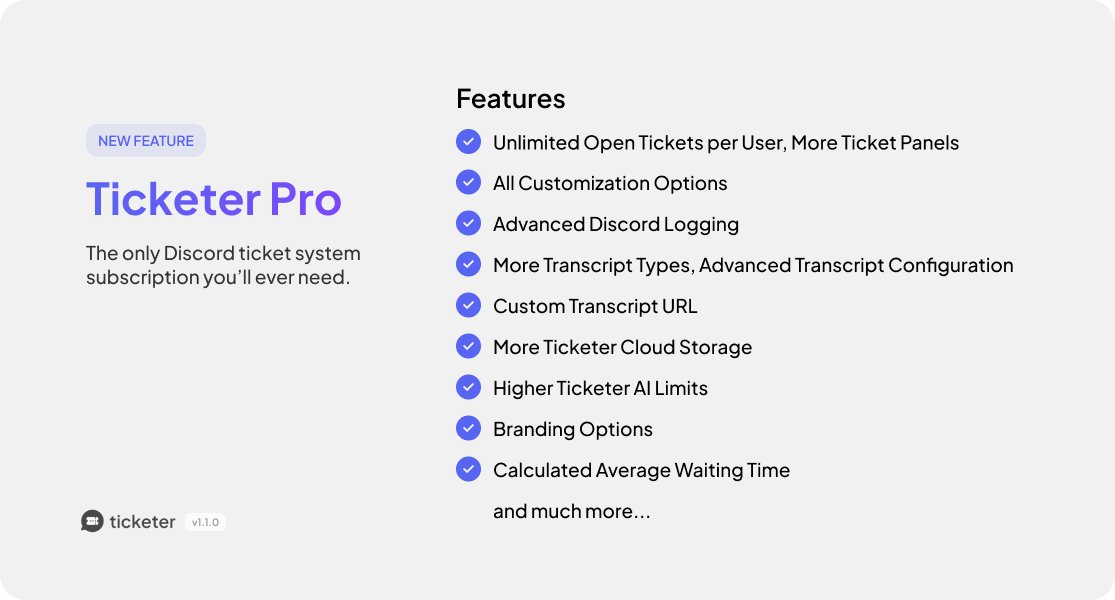 NEW FEATURE

Ticketer Pro

The only Discord ticket system subscription you'll ever need.

ticketer v1.1.0

Features

Unlimited Open Tickets per User, More Ticket Panels

All Customization Options

Advanced Discord Logging

More Transcript Types, Advanced Transcript Configuration

Custom Transcript URL

More Ticketer Cloud Storage

Higher Ticketer AI Limits

Branding Options

Calculated Average Waiting Time

and much more...